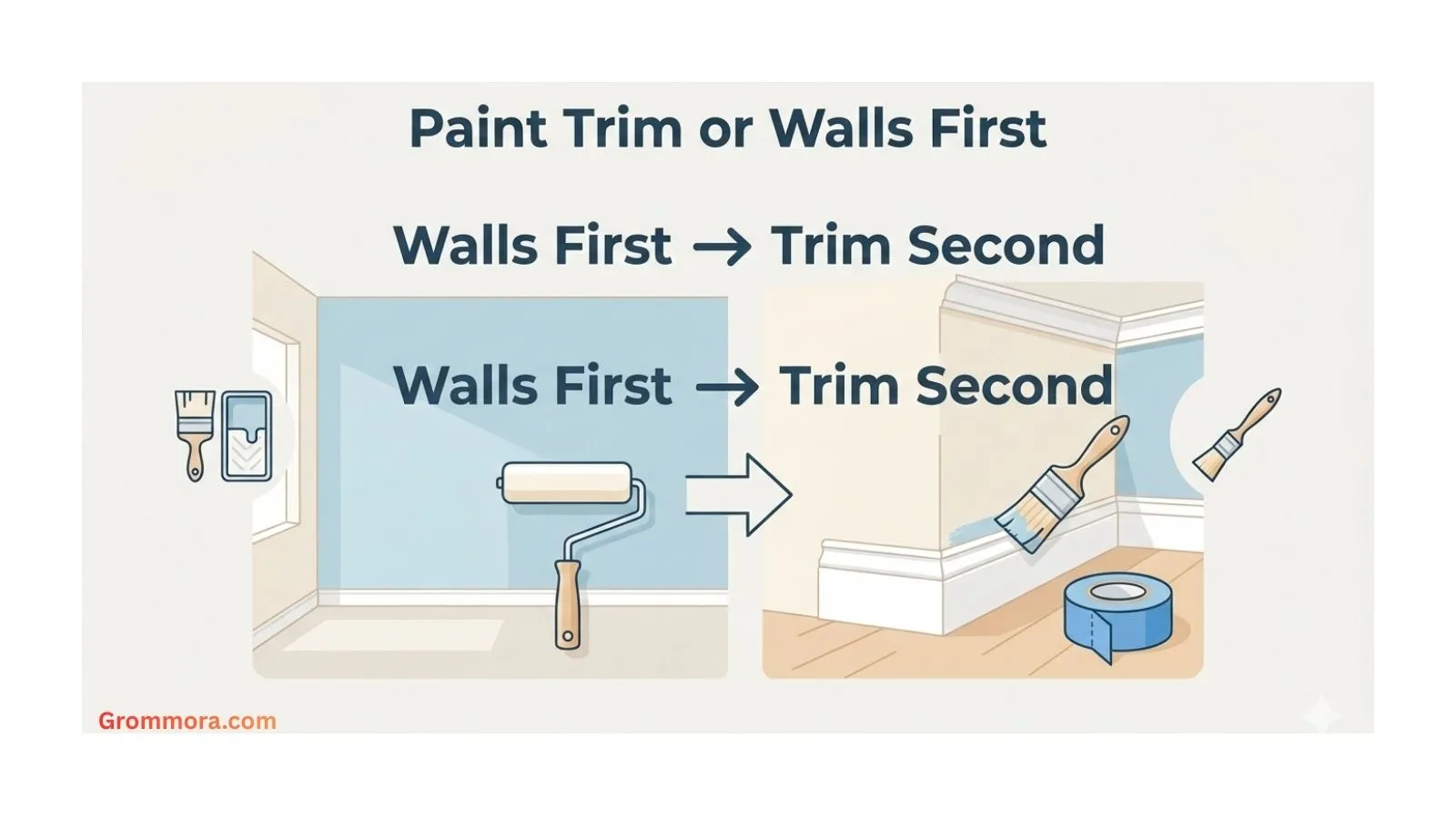 Paint Trim or Walls First

Walls First → Trim Second

Walls First → Trim Second

Grommora.com